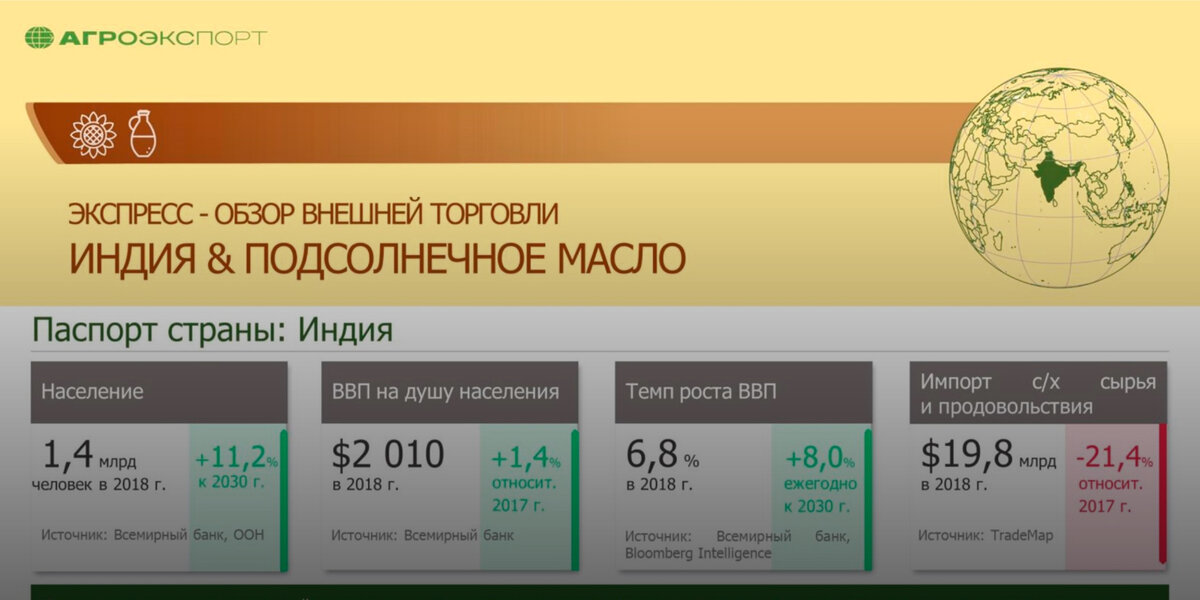 АГРОЭКСПОРТ

ЭКСПРЕСС - ОБЗОР ВНЕШНЕЙ ТОРГОВЛИ
ИНДИЯ & ПОДСОЛНЕЧНОЕ МАСЛО

Паспорт страны: Индия

Население
1,4 млрд человек в 2018 г.
+11,2% к 2030 г.
Источник: Всемирный банк, ООН

ВВП на душу населения
$2 010 в 2018 г.
+1,4% относит. 2017 г.
Источник: Всемирный банк

Темп роста ВВП
6,8 % в 2018 г.
+8,0% ежегодно к 2030 г.
Источник: Всемирный банк, Bloomberg Intelligence

Импорт с/х сырья и продовольствия
$19,8 млрд в 2018 г.
-21,4% относит. 2017 г.
Источник: TradeMap